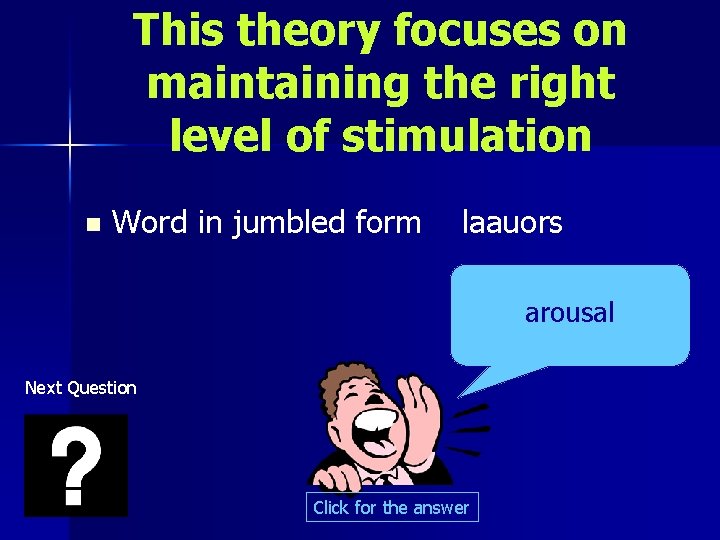 This theory focuses on maintaining the right level of stimulation

Word in jumbled form laauors

arousal

Next Question

?

Click for the answer